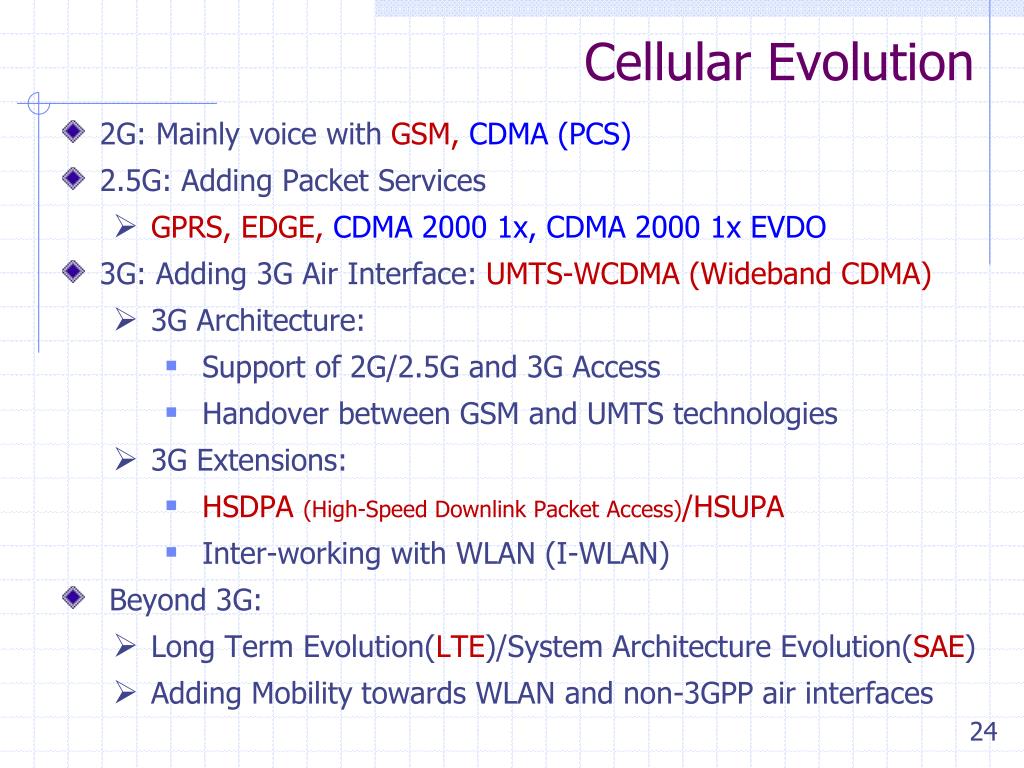 Cellular Evolution

2G: Mainly voice with GSM, CDMA (PCS)

2.5G: Adding Packet Services

GPRS, EDGE, CDMA 2000 1x, CDMA 2000 1x EVDO

3G: Adding 3G Air Interface: UMTS-WCDMA (Wideband CDMA)

3G Architecture:

Support of 2G/2.5G and 3G Access

Handover between GSM and UMTS technologies

3G Extensions:

HSDPA (High-Speed Downlink Packet Access)/HSUPA

Inter-working with WLAN (I-WLAN)

Beyond 3G:

Long Term Evolution(LTE)/System Architecture Evolution(SAE)

Adding Mobility towards WLAN and non-3GPP air interfaces

24